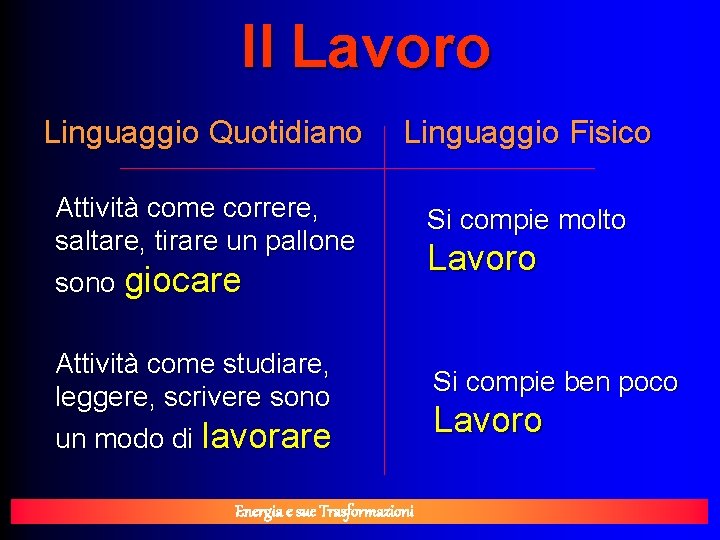 Il Lavoro

| Linguaggio Quotidiano | Linguaggio Fisico |
|---|---|
| Attività come correre, saltare, tirare un pallone sono giocare | Si compie molto Lavoro |
| Attività come studiare, leggere, scrivere sono un modo di lavorare | Si compie ben poco Lavoro |

Energia e sue Trasformazioni